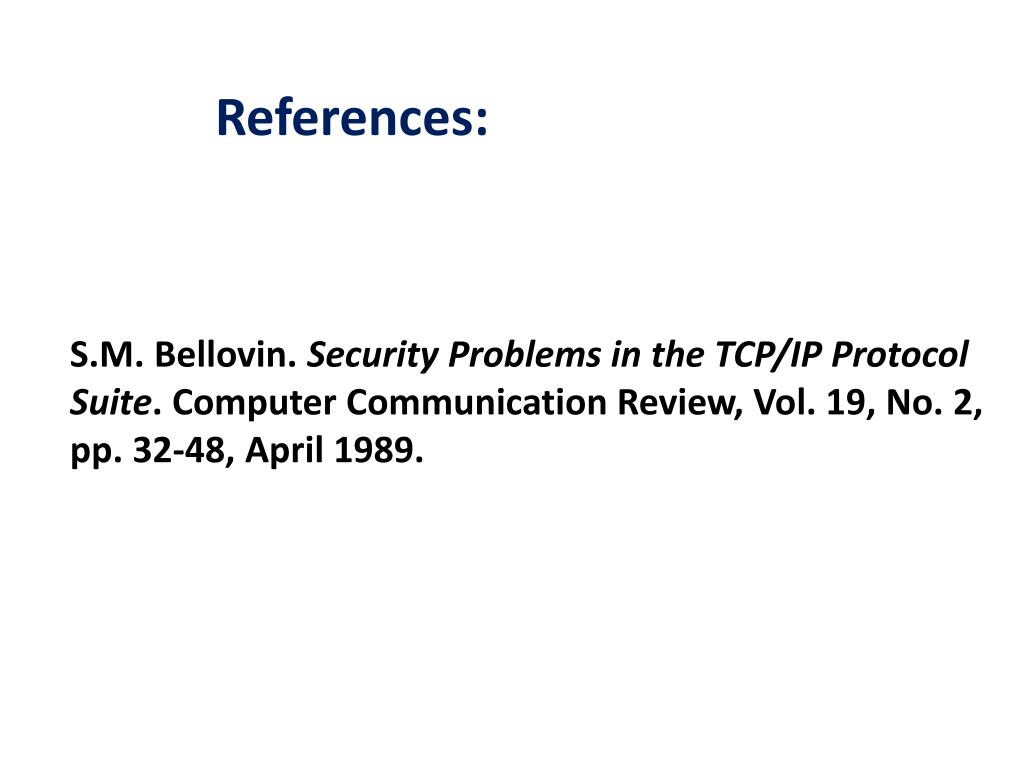 References:

S.M. Bellovin. Security Problems in the TCP/IP Protocol Suite. Computer Communication Review, Vol. 19, No. 2, pp. 32-48, April 1989.